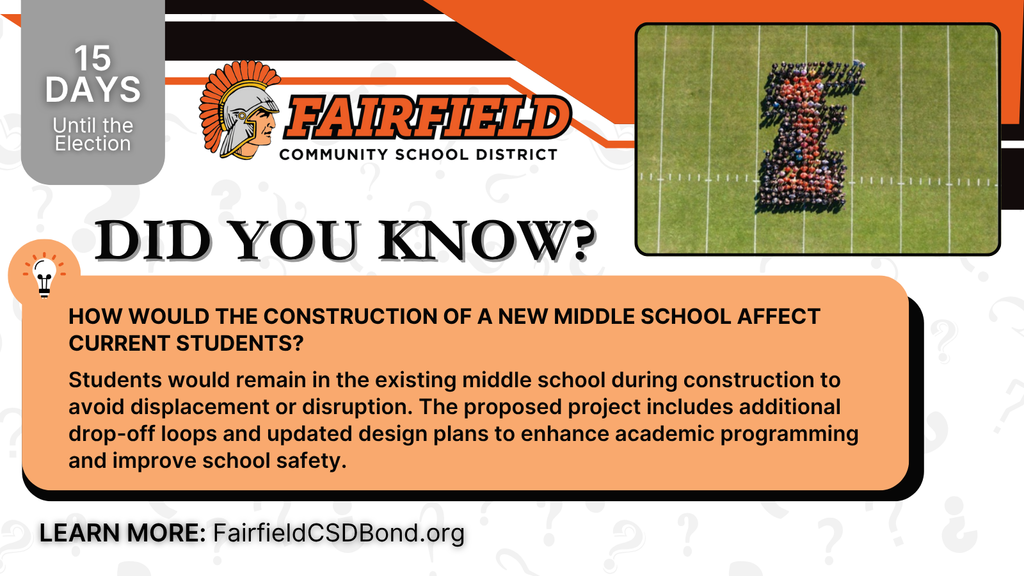 15 DAYS
Until the Election

FAIRFIELD
COMMUNITY SCHOOL DISTRICT

DID YOU KNOW?

HOW WOULD THE CONSTRUCTION OF A NEW MIDDLE SCHOOL AFFECT CURRENT STUDENTS?

Students would remain in the existing middle school during construction to avoid displacement or disruption. The proposed project includes additional drop-off loops and updated design plans to enhance academic programming and improve school safety.

LEARN MORE: FairfieldCSDBond.org